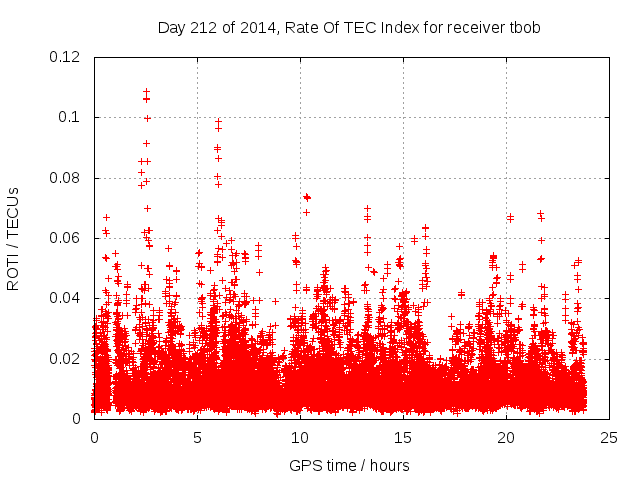 Day 212 of 2014, Rate Of TEC Index for receiver tbob

ROTI / TECUs

0.12
0.1
0.08
0.06
0.04
0.02
0

0
5
10
15
20
25

GPS time / hours